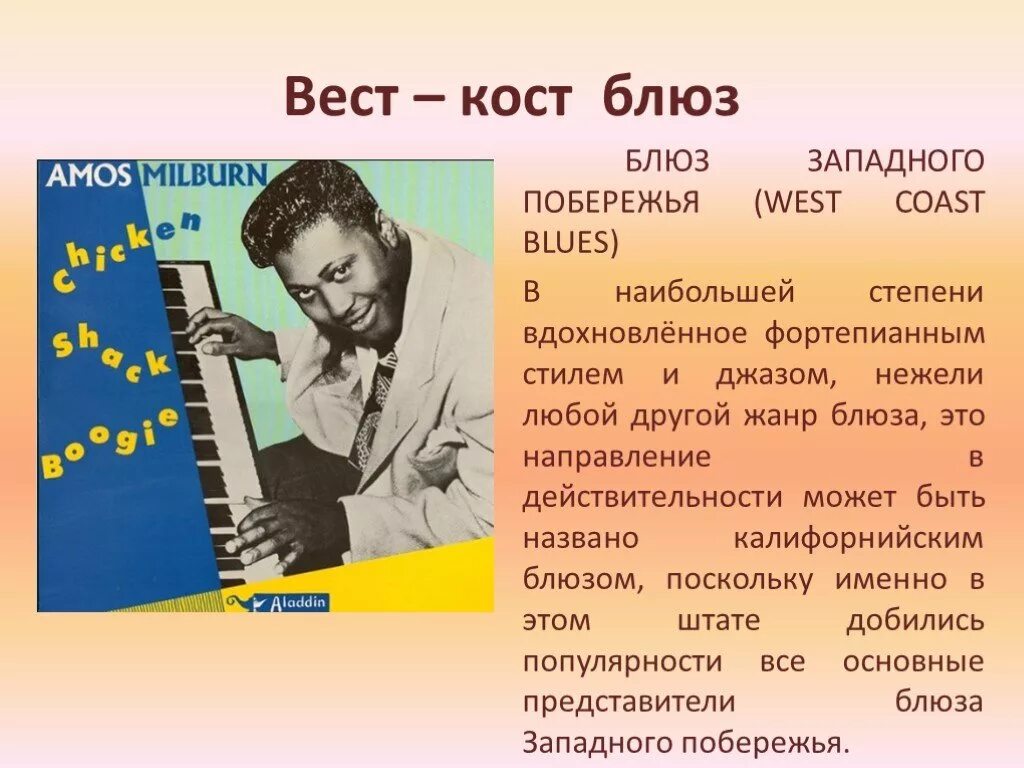 Вест – кост блюз

AMOS MILBURN

Chicken Shack Boogie

Aladdin

БЛЮЗ ЗАПАДНОГО ПОБЕРЕЖЬЯ (WEST COAST BLUES)

В наибольшей степени вдохновлённое фортепианным стилем и джазом, нежели любой другой жанр блюза, это направление в действительности может быть названо калифорнийским блюзом, поскольку именно в этом штате добились популярности все основные представители блюза Западного побережья.